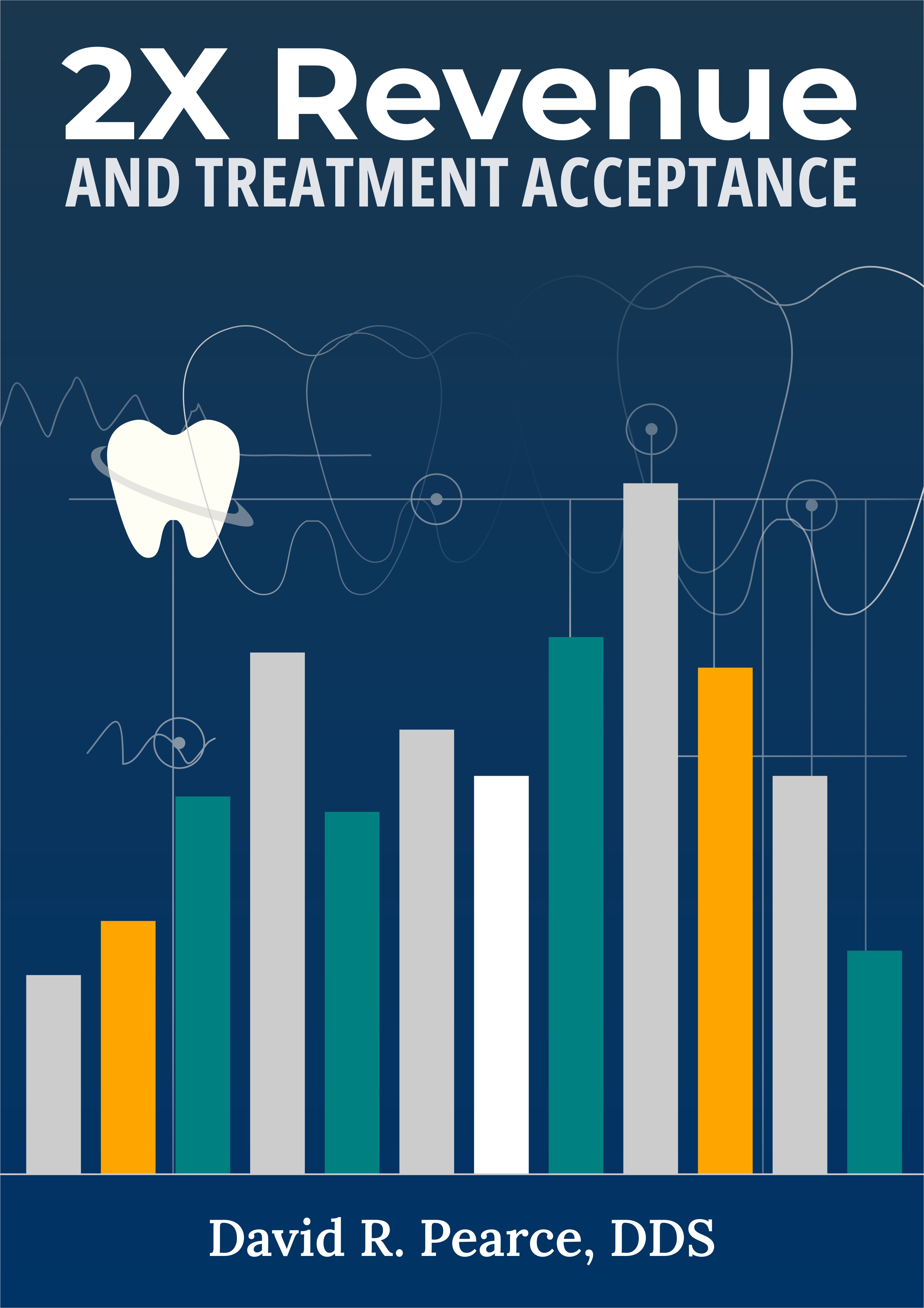 2X Revenue
AND TREATMENT ACCEPTANCE

David R. Pearce, DDS